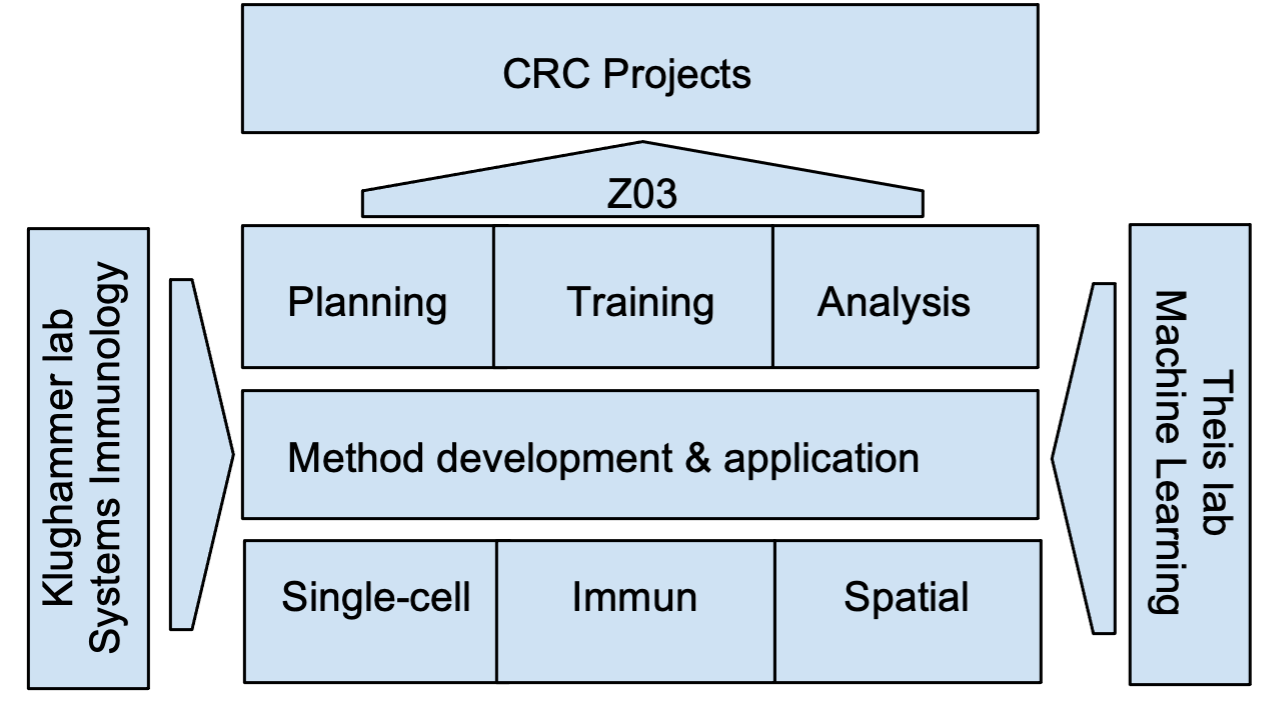 CRC Projects

Z03

Klughammer lab
Systems Immunology

Planning

Training

Analysis

Method development & application

Single-cell

Immun

Spatial

Theis lab
Machine Learning